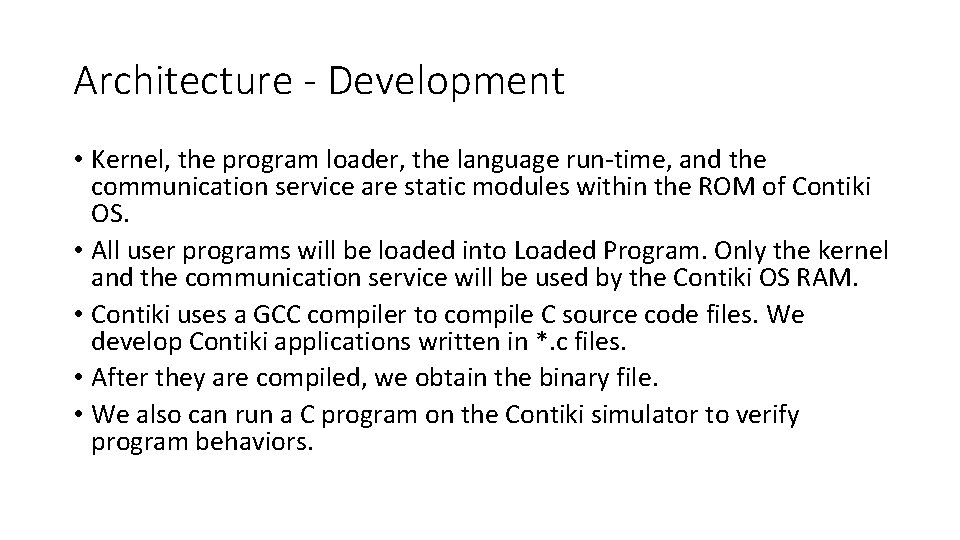 Architecture - Development

• Kernel, the program loader, the language run-time, and the communication service are static modules within the ROM of Contiki OS.
• All user programs will be loaded into Loaded Program. Only the kernel and the communication service will be used by the Contiki OS RAM.
• Contiki uses a GCC compiler to compile C source code files. We develop Contiki applications written in *.c files.
• After they are compiled, we obtain the binary file.
• We also can run a C program on the Contiki simulator to verify program behaviors.